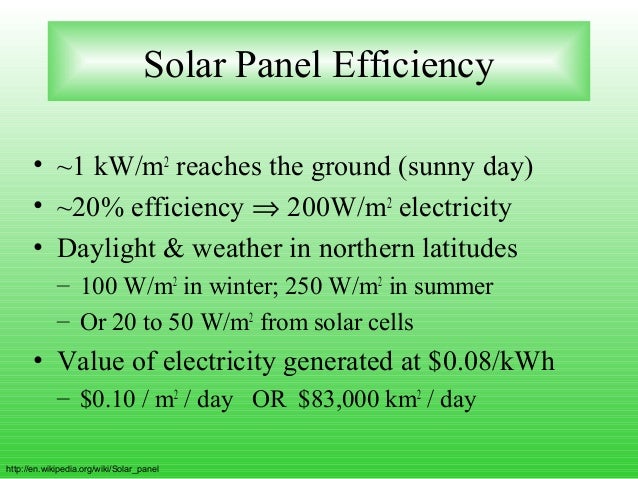 Solar Panel Efficiency

• ~1 kW/m$^2$ reaches the ground (sunny day)
• ~20% efficiency $\Rightarrow$ 200W/m$^2$ electricity
• Daylight & weather in northern latitudes
– 100 W/m$^2$ in winter; 250 W/m$^2$ in summer
– Or 20 to 50 W/m$^2$ from solar cells
• Value of electricity generated at \$0.08/kWh
– \$0.10 / m$^2$ / day OR \$83,000 km$^2$ / day

http://en.wikipedia.org/wiki/Solar_panel